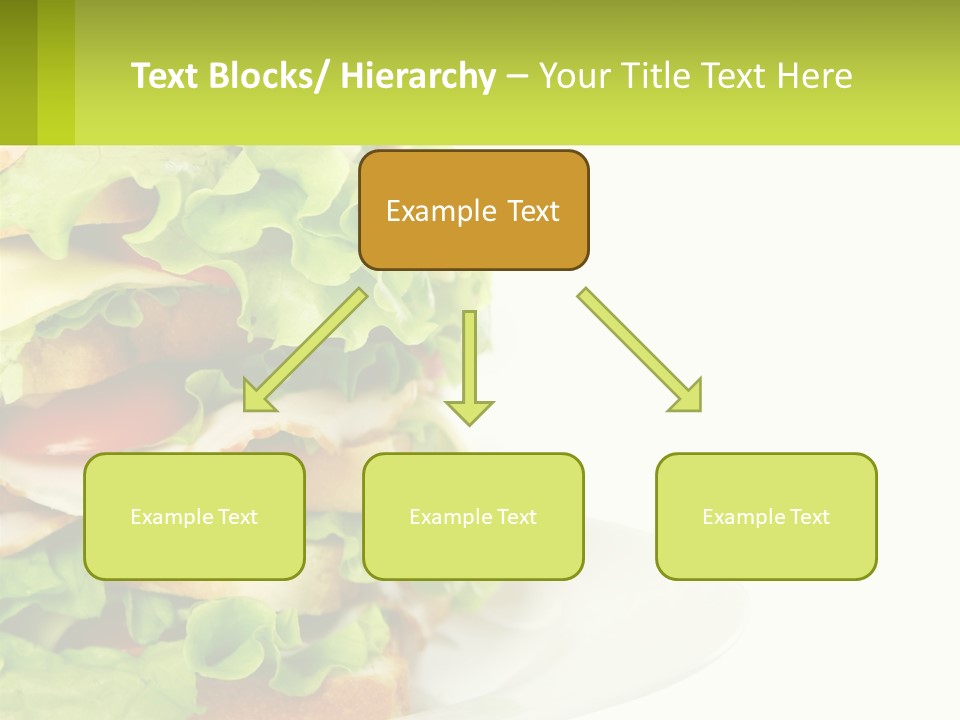 Text Blocks/ Hierarchy – Your Title Text Here

Example Text

Example Text

Example Text

Example Text